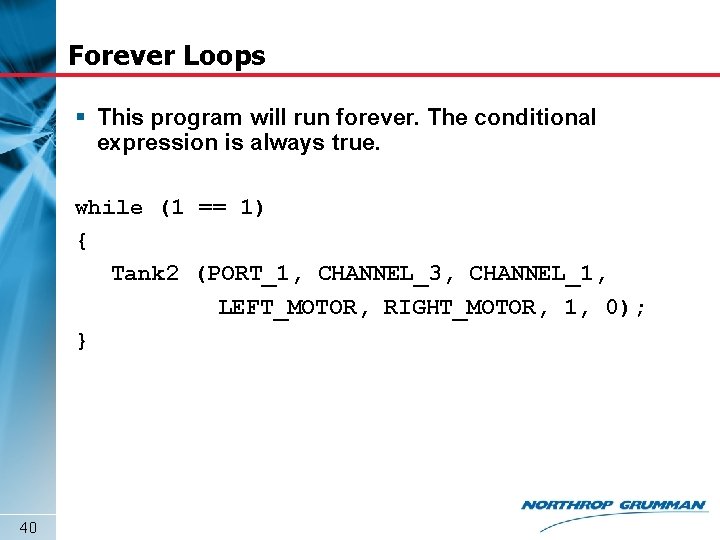 Forever Loops

▪ This program will run forever. The conditional expression is always true.

while (1 == 1)
{
   Tank2 (PORT_1, CHANNEL_3, CHANNEL_1,
            LEFT_MOTOR, RIGHT_MOTOR, 1, 0);
}

40

NORTHROP GRUMMAN